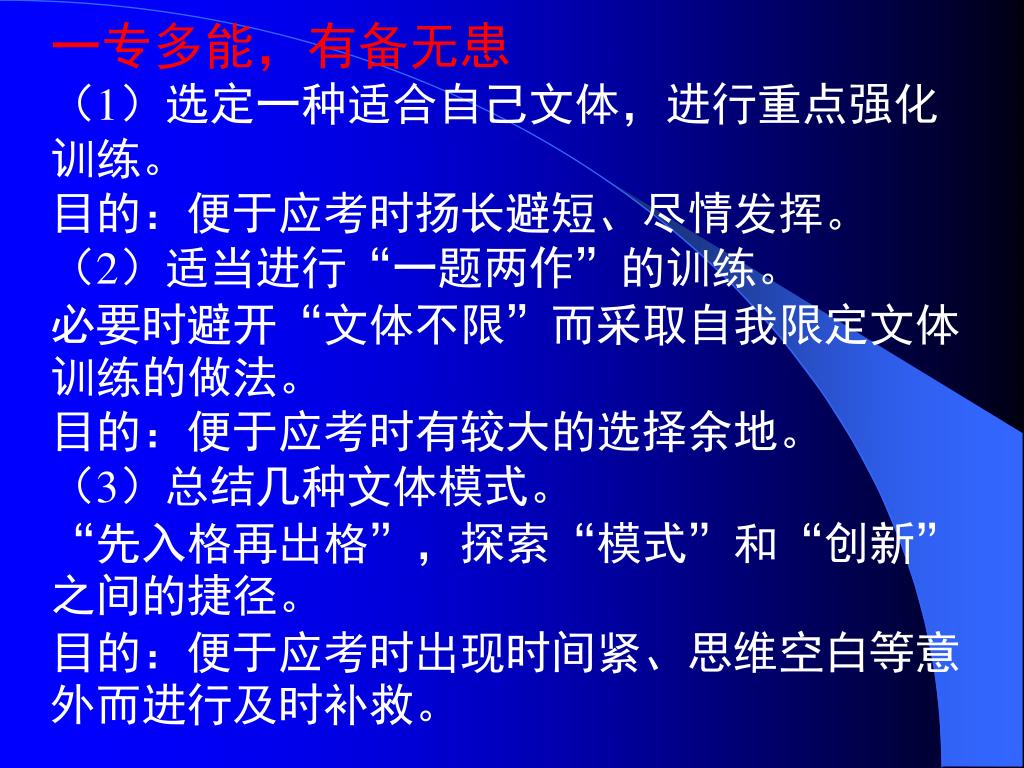 一专多能，有备无患
（1）选定一种适合自己文体，进行重点强化训练。
目的：便于应考时扬长避短、尽情发挥。
（2）适当进行“一题两作”的训练。
必要时避开“文体不限”而采取自我限定文体训练的做法。
目的：便于应考时有较大的选择余地。
（3）总结几种文体模式。
“先入格再出格”，探索“模式”和“创新”之间的捷径。
目的：便于应考时出现时间紧、思维空白等意外而进行及时补救。